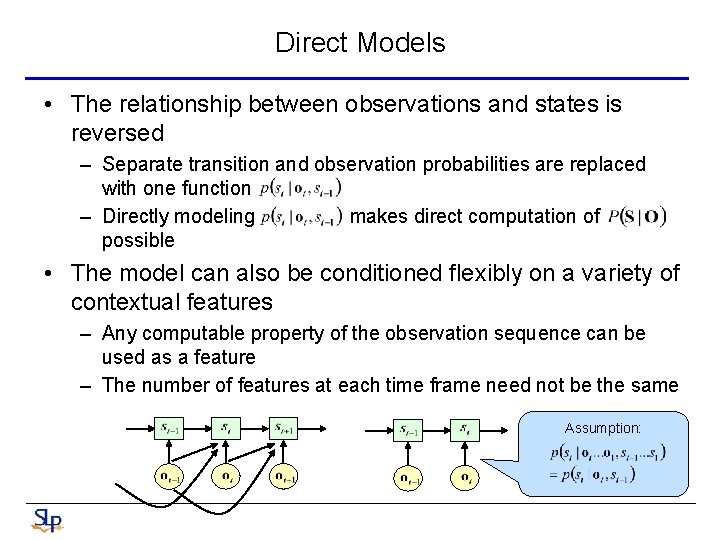 Direct Models

• The relationship between observations and states is reversed

– Separate transition and observation probabilities are replaced with one function $p(s_t \mid \mathbf{o}_t, s_{t-1})$

– Directly modeling $p(s_t \mid \mathbf{o}_t, s_{t-1})$ makes direct computation of $P(\mathbf{S} \mid \mathbf{O})$ possible

• The model can also be conditioned flexibly on a variety of contextual features

– Any computable property of the observation sequence can be used as a feature

– The number of features at each time frame need not be the same

$s_{t-1}$ $s_t$ $s_{t+1}$

$\mathbf{o}_{t-1}$ $\mathbf{o}_t$ $\mathbf{o}_{t+1}$

$s_{t-1}$ $s_t$

$\mathbf{o}_{t-1}$ $\mathbf{o}_t$

Assumption:
$p(s_t \mid \mathbf{o}_t \ldots \mathbf{o}_1, s_{t-1} \ldots s_1)$
$= p(s_t \mid \mathbf{o}_t, s_{t-1})$

SLP